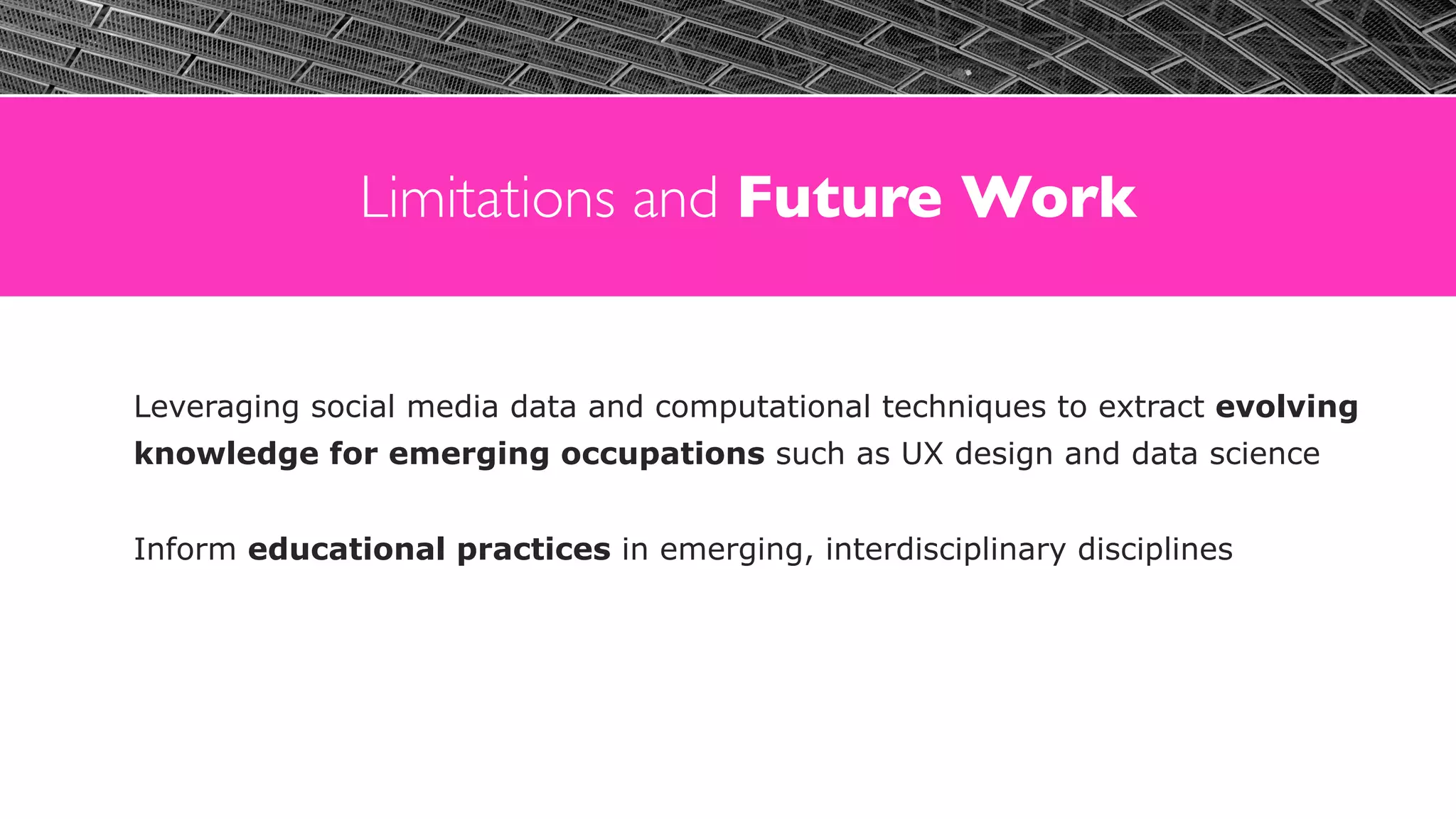 Limitations and Future Work

Leveraging social media data and computational techniques to extract evolving knowledge for emerging occupations such as UX design and data science

Inform educational practices in emerging, interdisciplinary disciplines